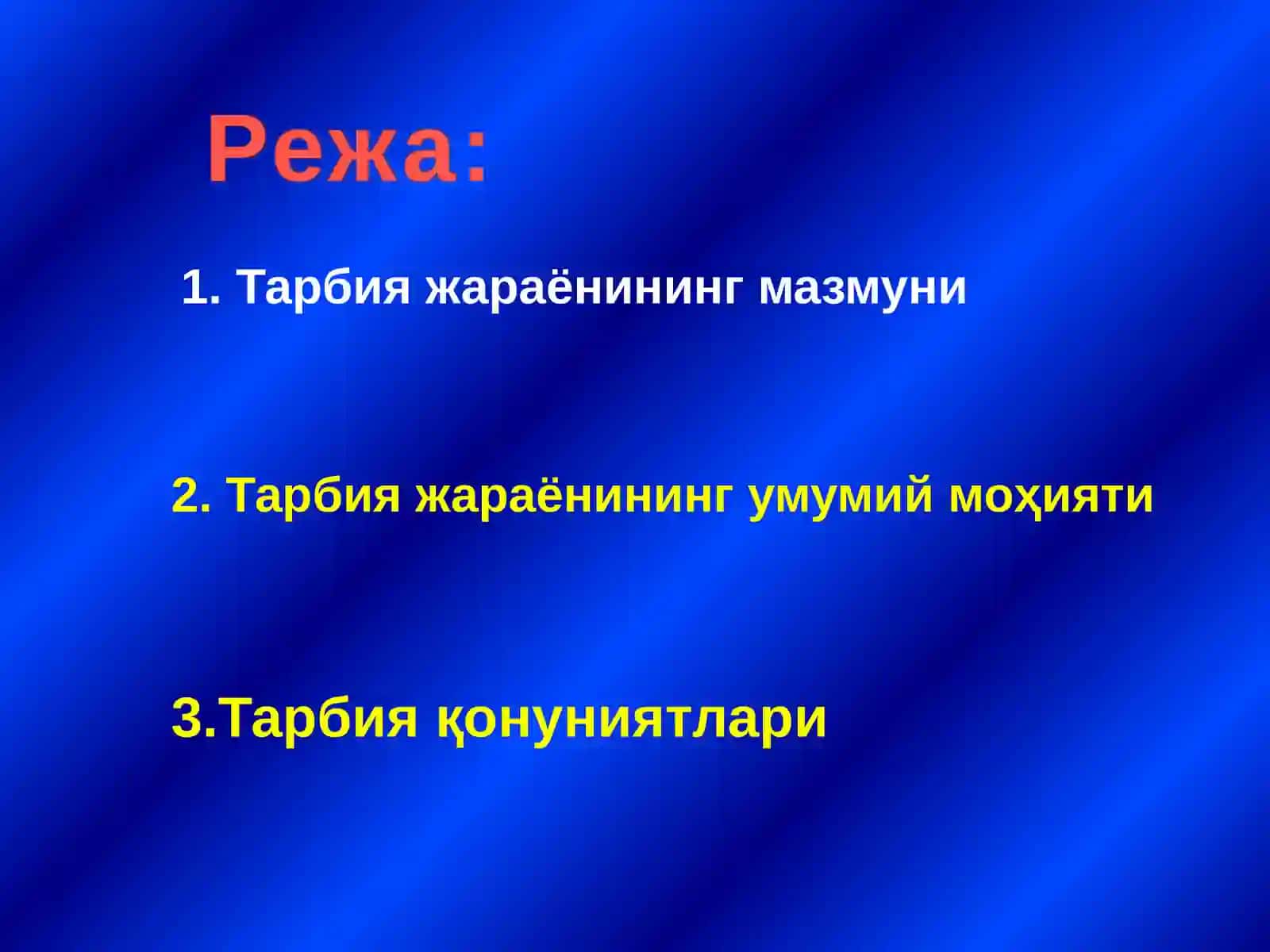 Режа:

1. Тарбия жараёнининг мазмуни

2. Тарбия жараёнининг умумий моҳияти

3.Тарбия қонуниятлари